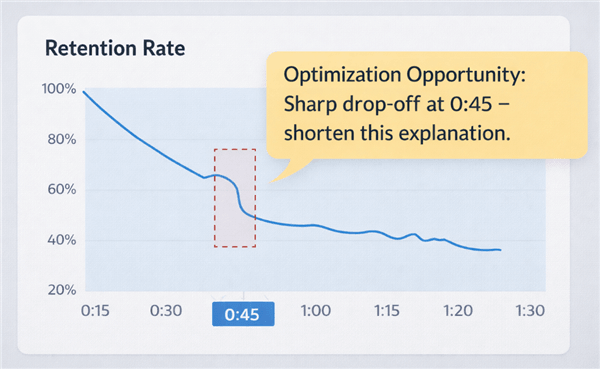 Retention Rate

Optimization Opportunity: Sharp drop-off at 0:45 – shorten this explanation.

100%
80%
60%
40%
20%

0:15
0:30
0:45
1:00
1:15
1:20
1:30